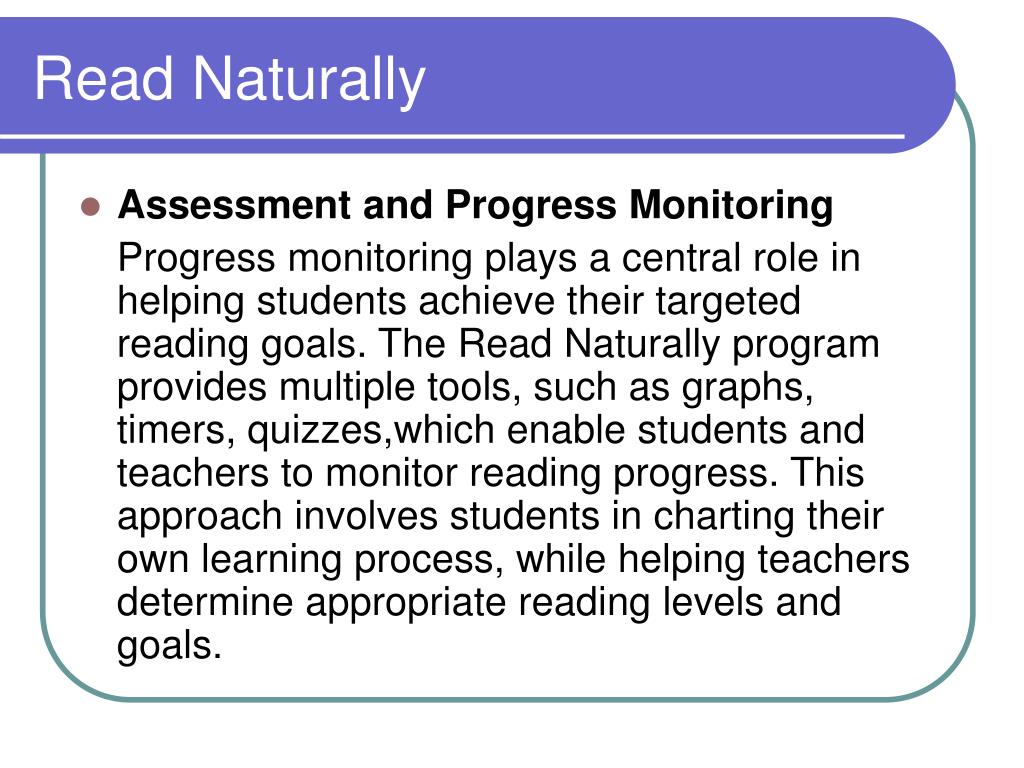 Read Naturally

Assessment and Progress Monitoring

Progress monitoring plays a central role in helping students achieve their targeted reading goals. The Read Naturally program provides multiple tools, such as graphs, timers, quizzes,which enable students and teachers to monitor reading progress. This approach involves students in charting their own learning process, while helping teachers determine appropriate reading levels and goals.